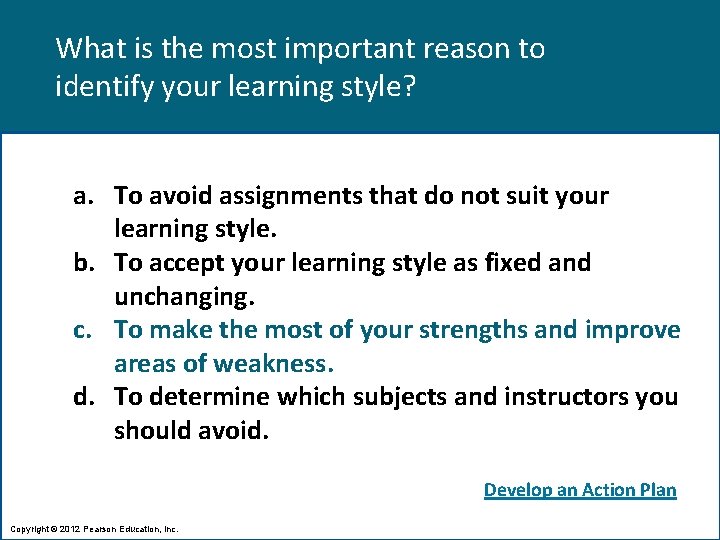 What is the most important reason to identify your learning style?

a. To avoid assignments that do not suit your learning style.
b. To accept your learning style as fixed and unchanging.
c. To make the most of your strengths and improve areas of weakness.
d. To determine which subjects and instructors you should avoid.

Develop an Action Plan

Copyright © 2012 Pearson Education, Inc.